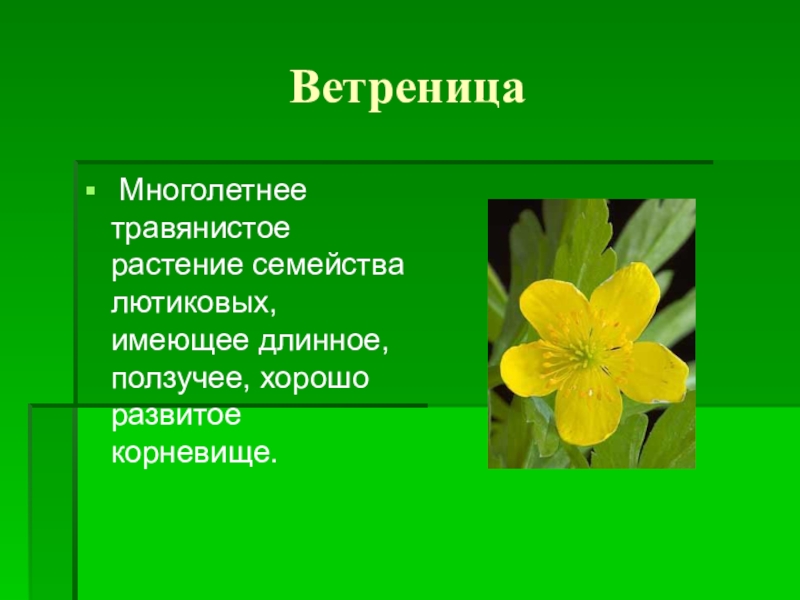 Ветреница

Многолетнее травянистое растение семейства лютиковых, имеющее длинное, ползучее, хорошо развитое корневище.